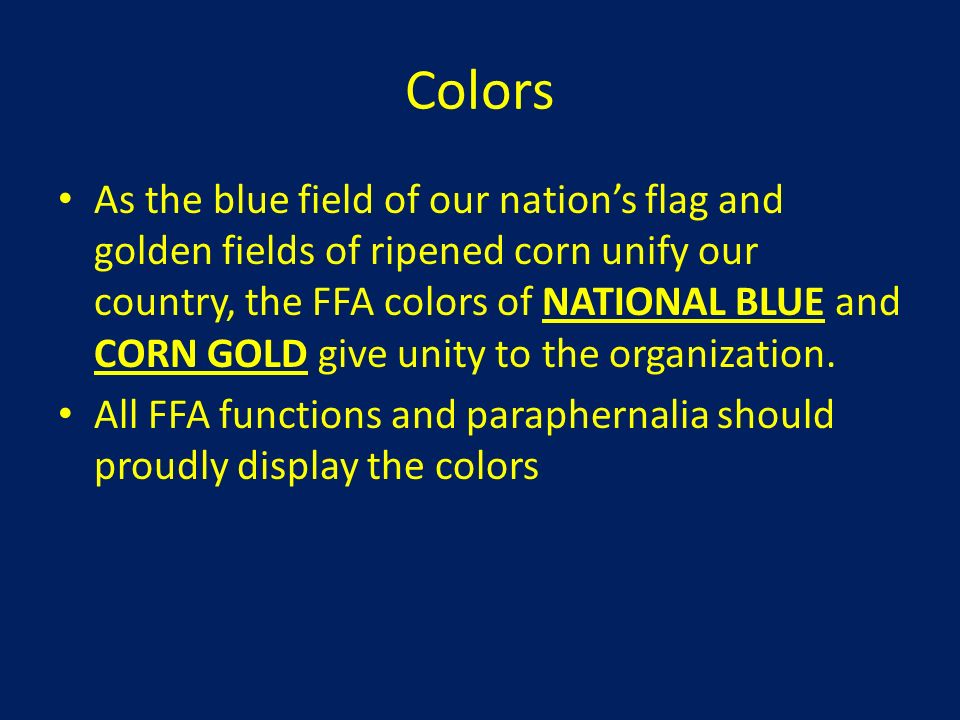 Colors

• As the blue field of our nation’s flag and golden fields of ripened corn unify our country, the FFA colors of NATIONAL BLUE and CORN GOLD give unity to the organization.
• All FFA functions and paraphernalia should proudly display the colors